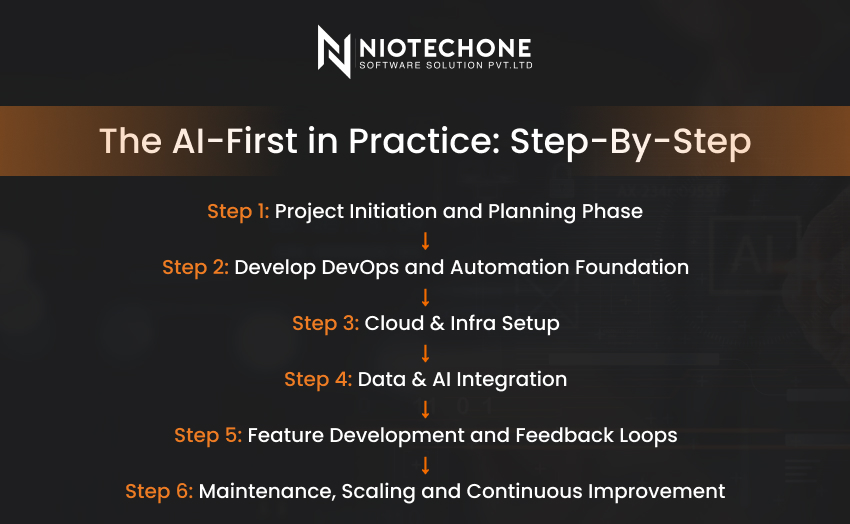 NIOTECHONE
SOFTWARE SOLUTION PVT.LTD

The AI-First in Practice: Step-By-Step

Step 1: Project Initiation and Planning Phase
↓
Step 2: Develop DevOps and Automation Foundation
↓
Step 3: Cloud & Infra Setup
↓
Step 4: Data & AI Integration
↓
Step 5: Feature Development and Feedback Loops
↓
Step 6: Maintenance, Scaling and Continuous Improvement